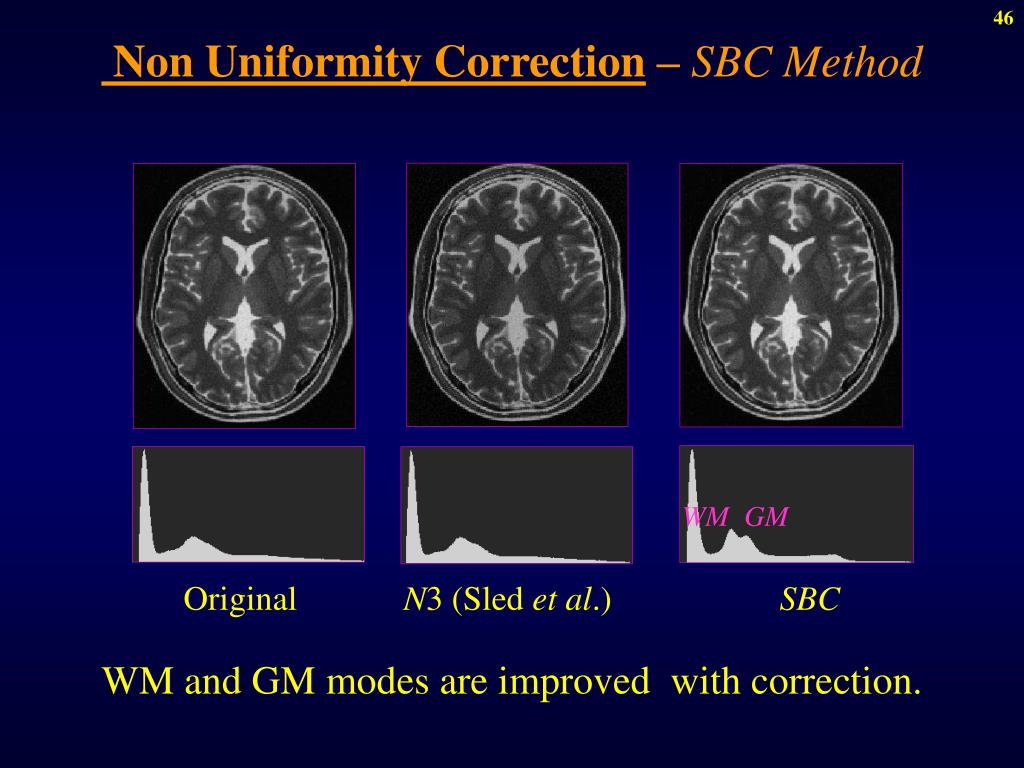 46

Non Uniformity Correction – SBC Method

WM GM

Original

N3 (Sled et al.)

SBC

WM and GM modes are improved with correction.